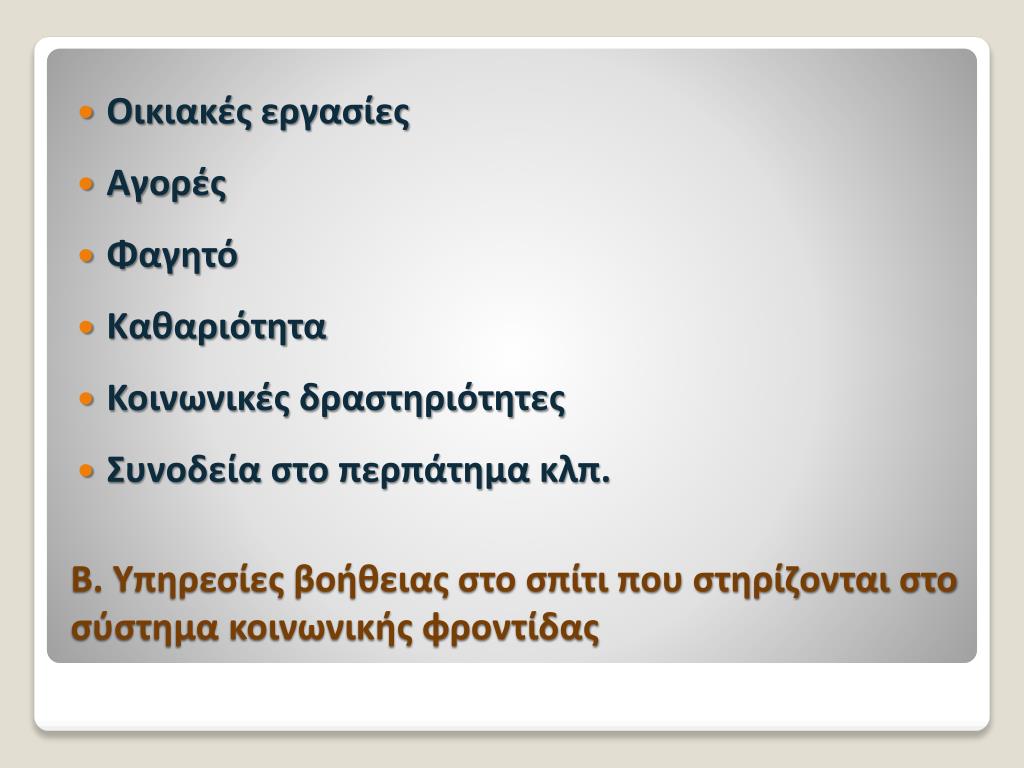 • Οικιακές εργασίες
• Αγορές
• Φαγητό
• Καθαριότητα
• Κοινωνικές δραστηριότητες
• Συνοδεία στο περπάτημα κλπ.

Β. Υπηρεσίες βοήθειας στο σπίτι που στηρίζονται στο σύστημα κοινωνικής φροντίδας